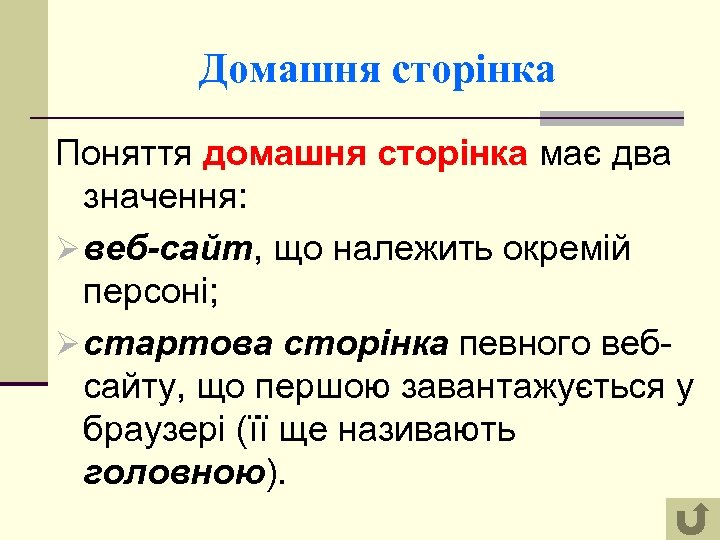 Домашня сторінка

Поняття домашня сторінка має два значення:

➢ веб-сайт, що належить окремій персоні;

➢ стартова сторінка певного веб-сайту, що першою завантажується у браузері (її ще називають головною).